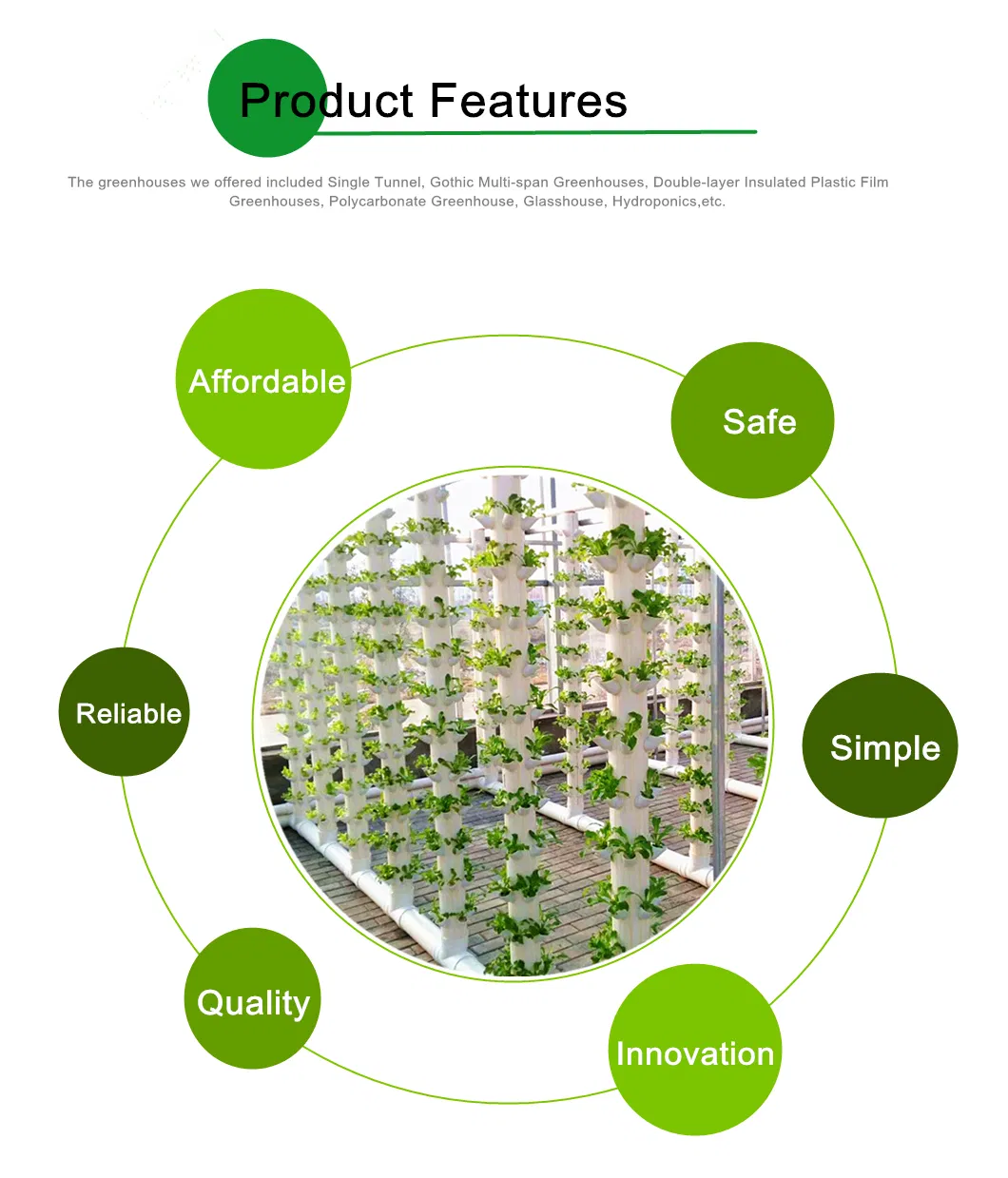 Product Features

The greenhouses we offered included Single Tunnel, Gothic Multi-span Greenhouses, Double-layer Insulated Plastic Film Greenhouses, Polycarbonate Greenhouse, Glasshouse, Hydroponics,etc.

Affordable

Safe

Reliable

Simple

Quality

Innovation